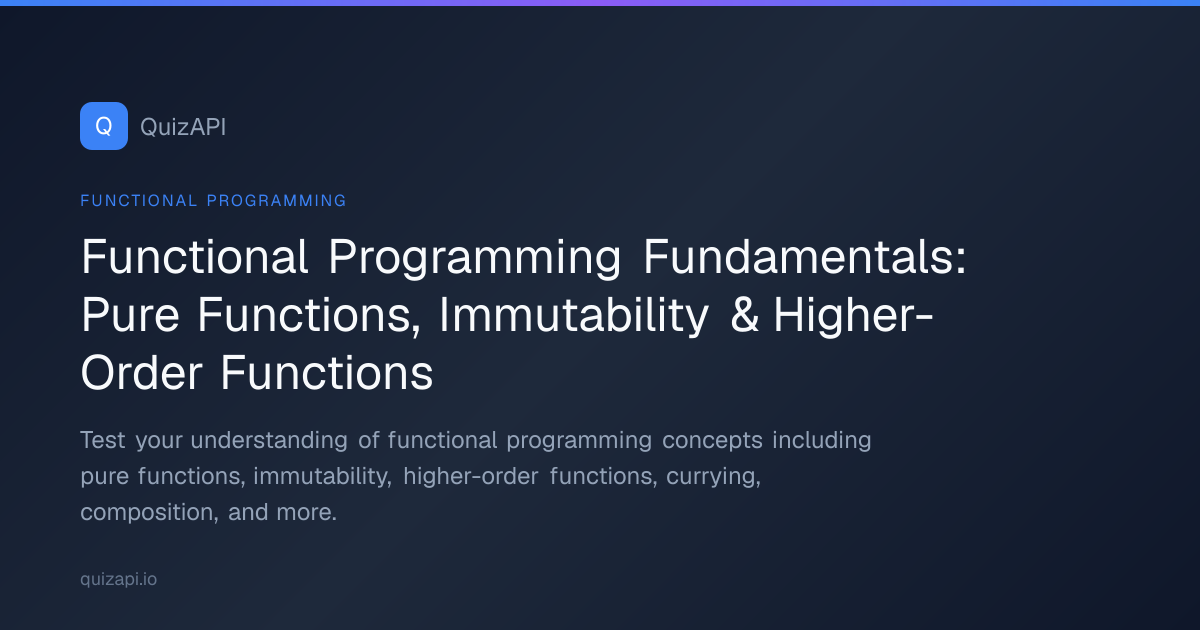 Q QuizAPI

FUNCTIONAL PROGRAMMING

Functional Programming Fundamentals: Pure Functions, Immutability & Higher-Order Functions

Test your understanding of functional programming concepts including pure functions, immutability, higher-order functions, currying, composition, and more.

quizapi.io